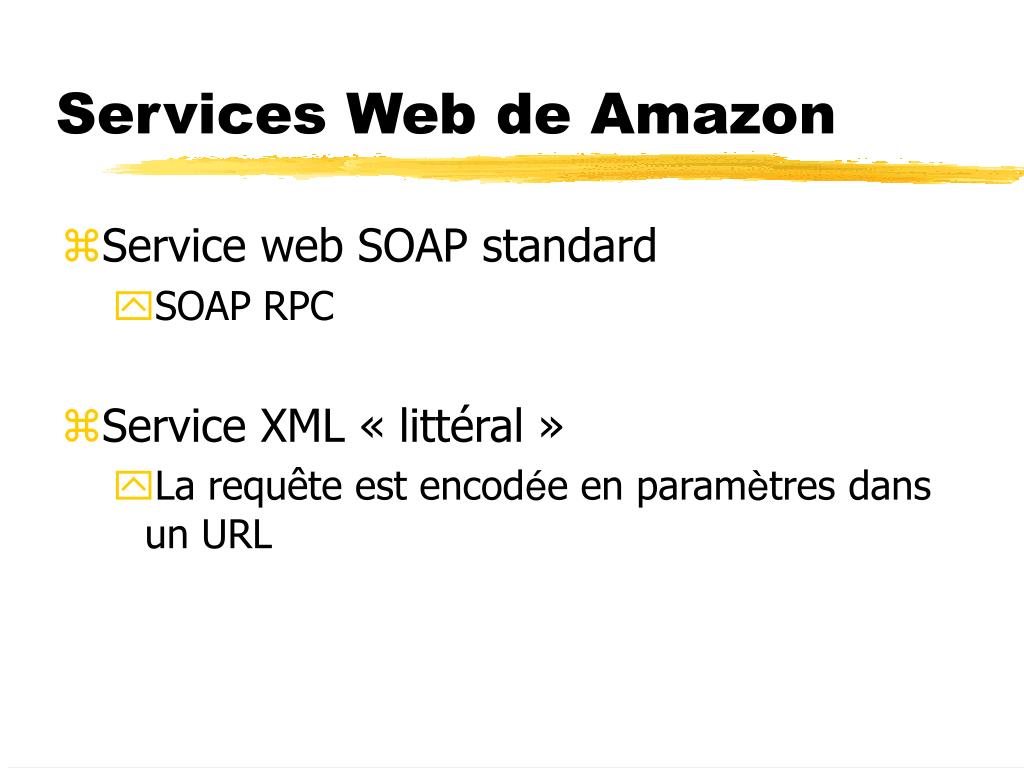 Services Web de Amazon

Service web SOAP standard

SOAP RPC

Service XML « littéral »

La requête est encodée en paramètres dans un URL